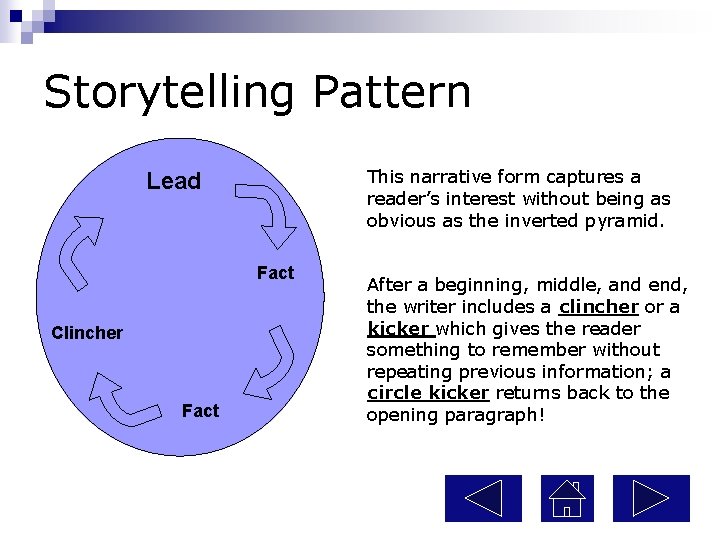 Storytelling Pattern

Lead

Fact

Fact

Clincher

This narrative form captures a reader's interest without being as obvious as the inverted pyramid.

After a beginning, middle, and end, the writer includes a clincher or a kicker which gives the reader something to remember without repeating previous information; a circle kicker returns back to the opening paragraph!